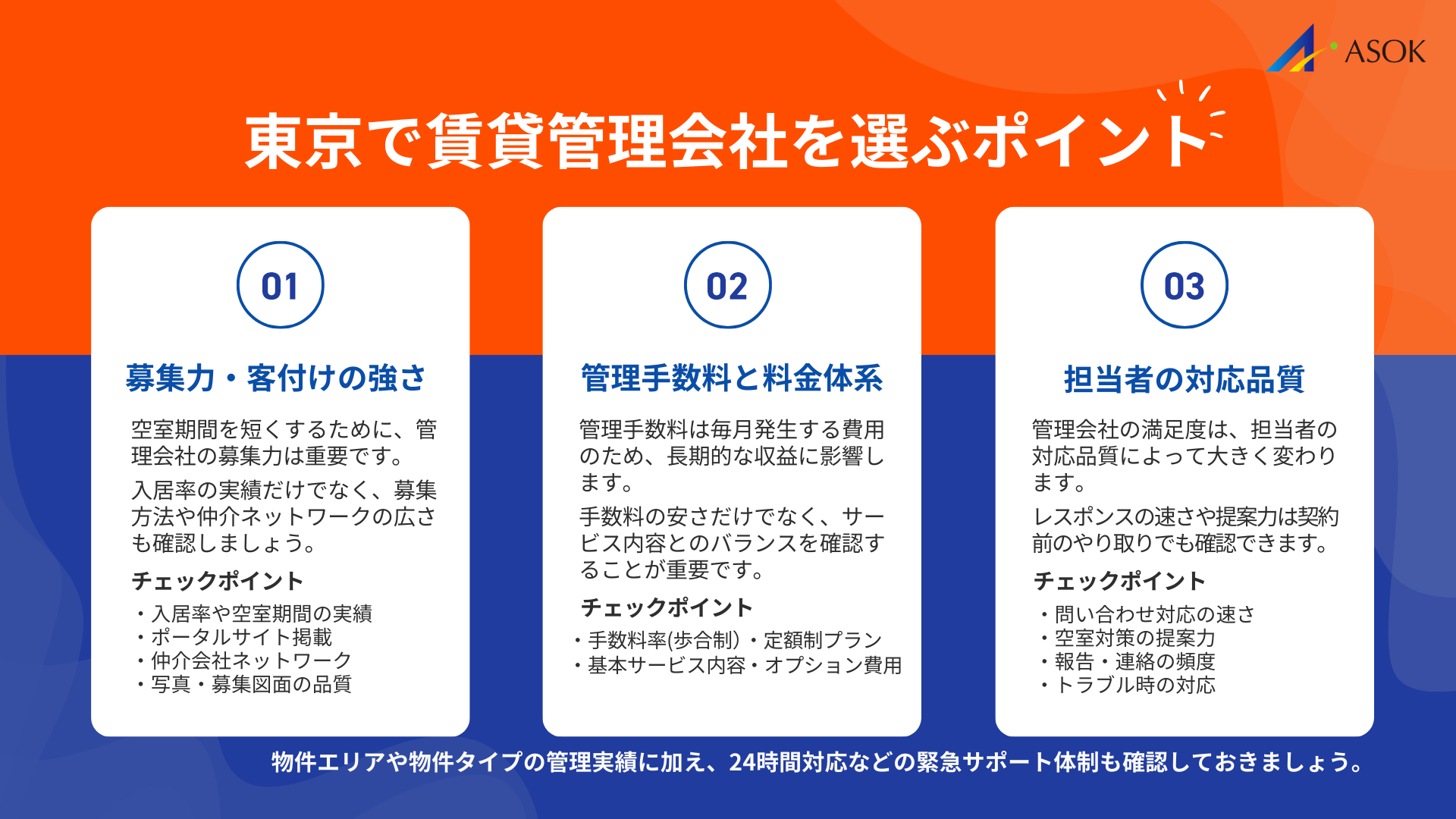 ASOK

東京で賃貸管理会社を選ぶポイント

01

募集力・客付けの強さ

空室期間を短くするために、管理会社の募集力は重要です。

入居率の実績だけでなく、募集方法や仲介ネットワークの広さも確認しましょう。

チェックポイント

・入居率や空室期間の実績
・ポータルサイト掲載
・仲介会社ネットワーク
・写真・募集図面の品質

02

管理手数料と料金体系

管理手数料は毎月発生する費用のため、長期的な収益に影響します。

手数料の安さだけでなく、サービス内容とのバランスを確認することが重要です。

チェックポイント

・手数料率(歩合制)・定額制プラン
・基本サービス内容・オプション費用

03

担当者の対応品質

管理会社の満足度は、担当者の対応品質によって大きく変わります。

レスポンスの速さや提案力は契約前のやり取りでも確認できます。

チェックポイント

・問い合わせ対応の速さ
・空室対策の提案力
・報告・連絡の頻度
・トラブル時の対応

物件エリアや物件タイプの管理実績に加え、24時間対応などの緊急サポート体制も確認しておきましょう。